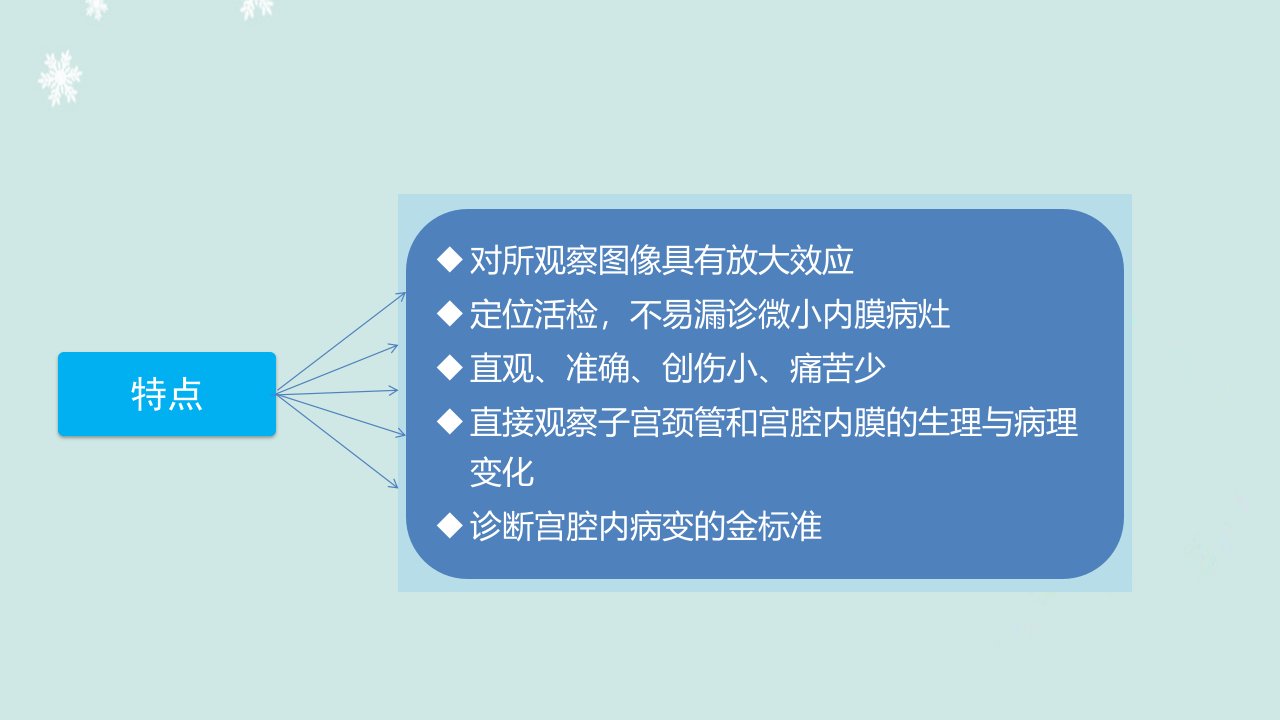 特点

◆ 对所观察图像具有放大效应
◆ 定位活检，不易漏诊微小内膜病灶
◆ 直观、准确、创伤小、痛苦少
◆ 直接观察子宫颈管和宫腔内膜的生理与病理变化
◆ 诊断宫腔内病变的金标准